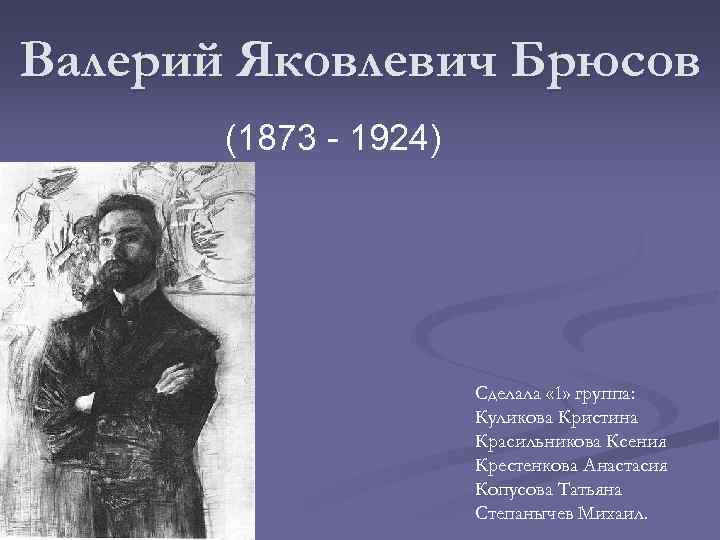 Валерий Яковлевич Брюсов

(1873 - 1924)

Сделала «1» группа:
Куликова Кристина
Красильникова Ксения
Крестенкова Анастасия
Копусова Татьяна
Степанычев Михаил.